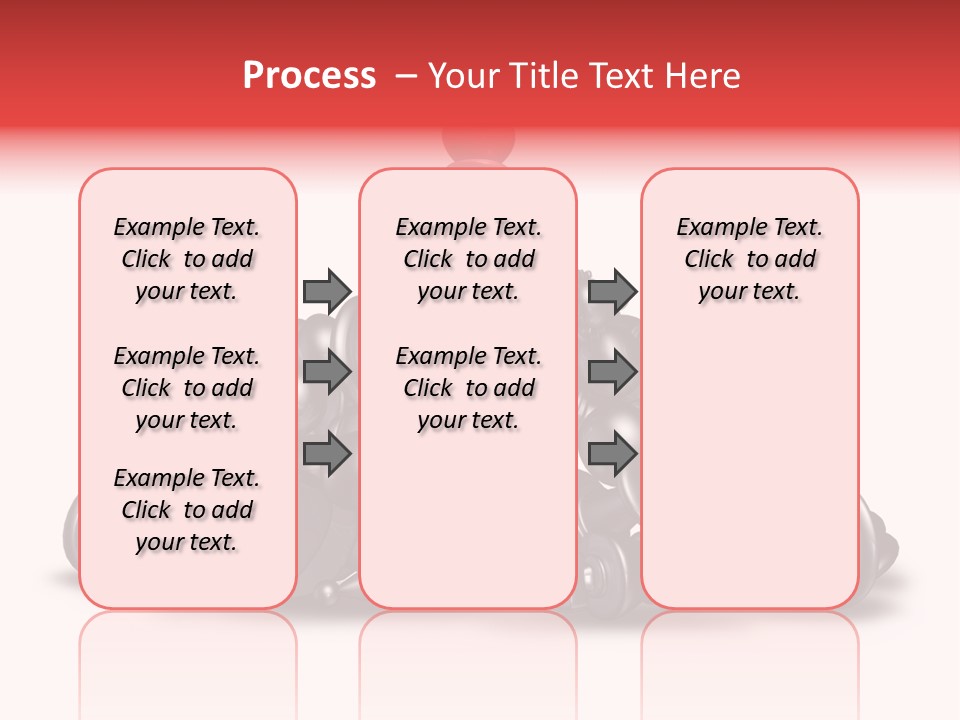 Process – Your Title Text Here

Example Text. Click to add your text.

Example Text. Click to add your text.

Example Text. Click to add your text.

Example Text. Click to add your text.

Example Text. Click to add your text.

Example Text. Click to add your text.